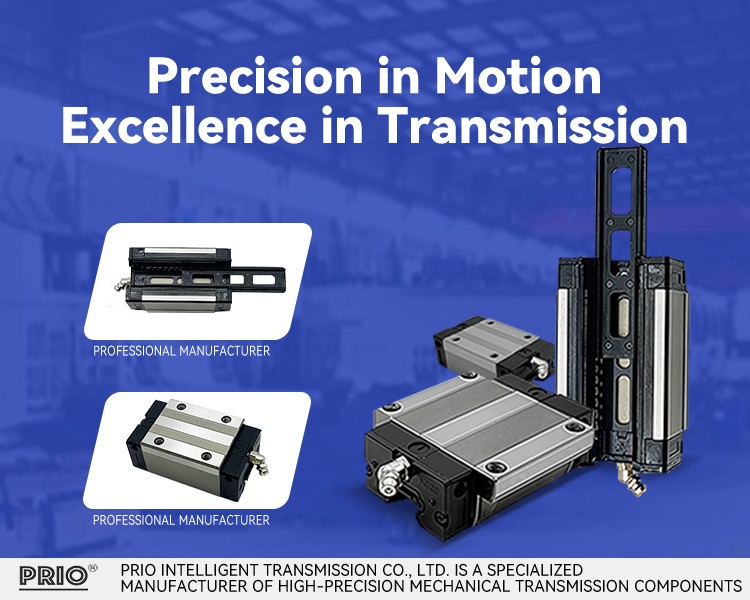 Precision in Motion
Excellence in Transmission

PROFESSIONAL MANUFACTURER

PROFESSIONAL MANUFACTURER

PRIO®

PRIO INTELLIGENT TRANSMISSION CO., LTD. IS A SPECIALIZED MANUFACTURER OF HIGH-PRECISION MECHANICAL TRANSMISSION COMPONENTS